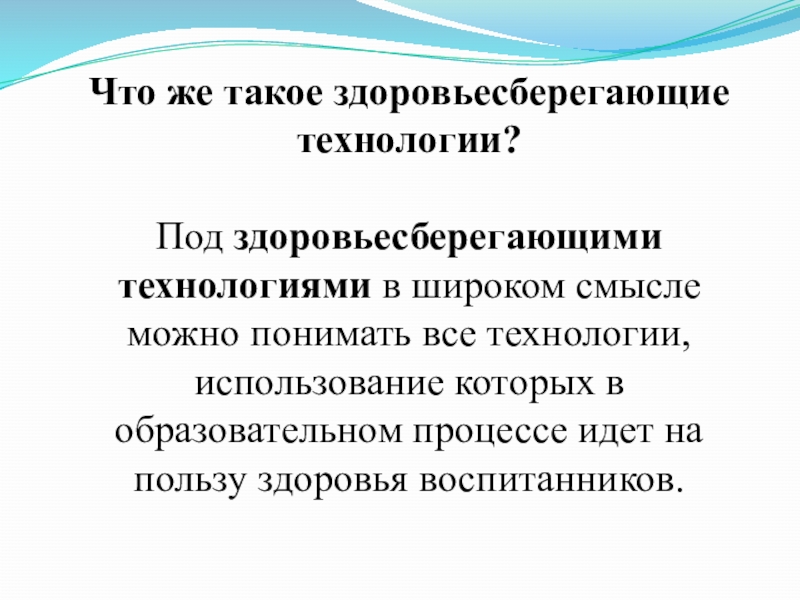 Что же такое здоровьесберегающие технологии?

Под здоровьесберегающими технологиями в широком смысле можно понимать все технологии, использование которых в образовательном процессе идет на пользу здоровья воспитанников.